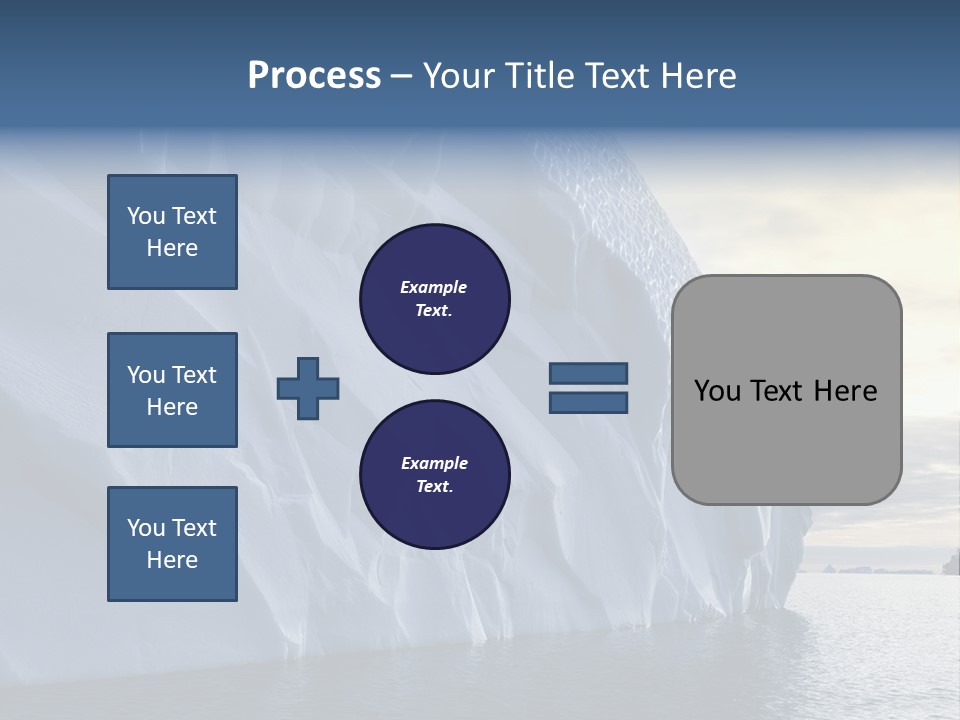 Process – Your Title Text Here

You Text Here

You Text Here

You Text Here

Example Text.

Example Text.

You Text Here